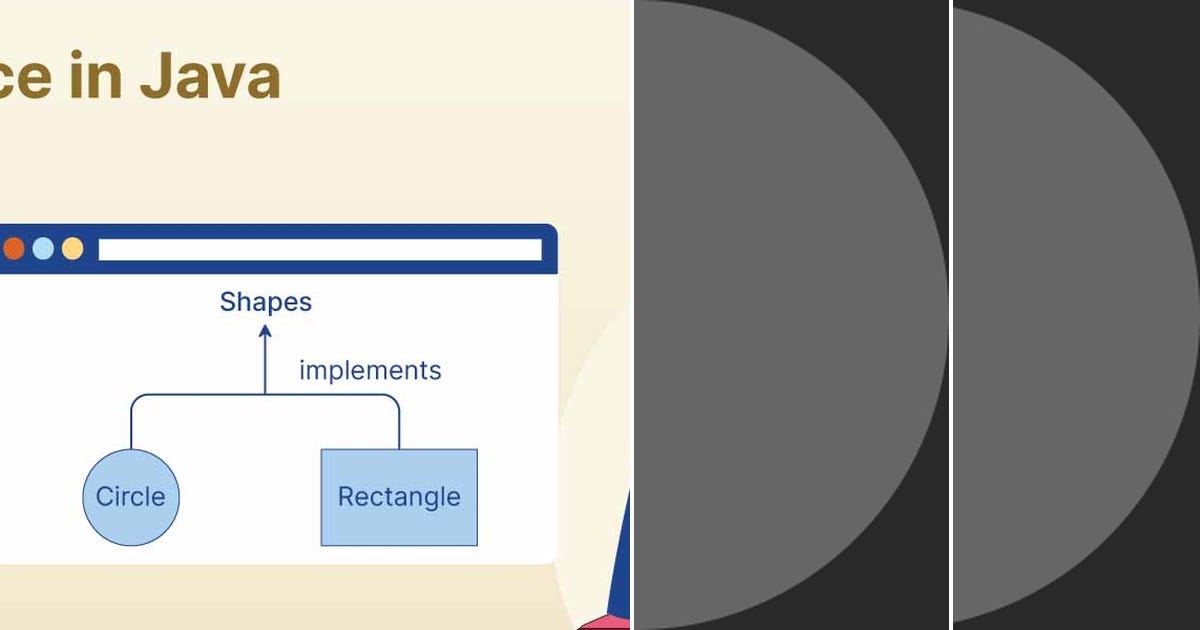 ce in Java

Shapes

implements

Circle

Rectangle